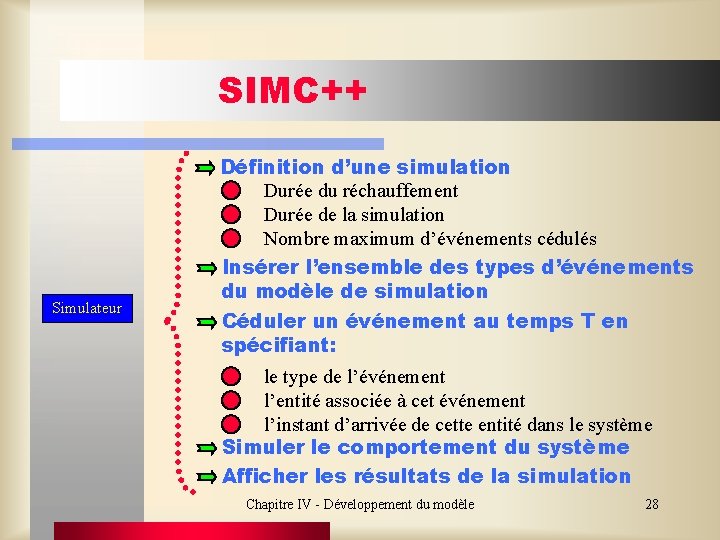 SIMC++

Simulateur

Définition d'une simulation
Durée du réchauffement
Durée de la simulation
Nombre maximum d'événements cédulés

Insérer l'ensemble des types d'événements du modèle de simulation

Céduler un événement au temps T en spécifiant:
le type de l'événement
l'entité associée à cet événement
l'instant d'arrivée de cette entité dans le système

Simuler le comportement du système

Afficher les résultats de la simulation

Chapitre IV - Développement du modèle

28